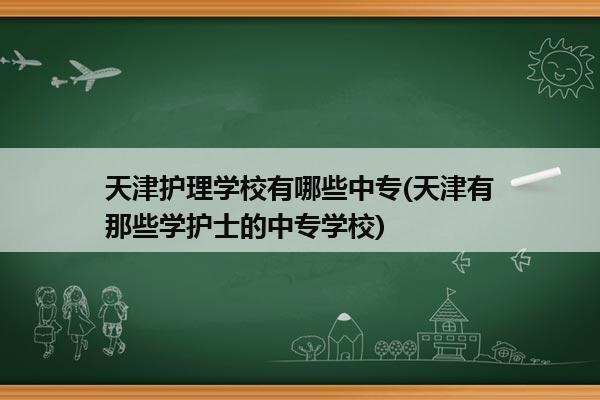 天津护理学校有哪些中专(天津有那些学护士的中专学校)